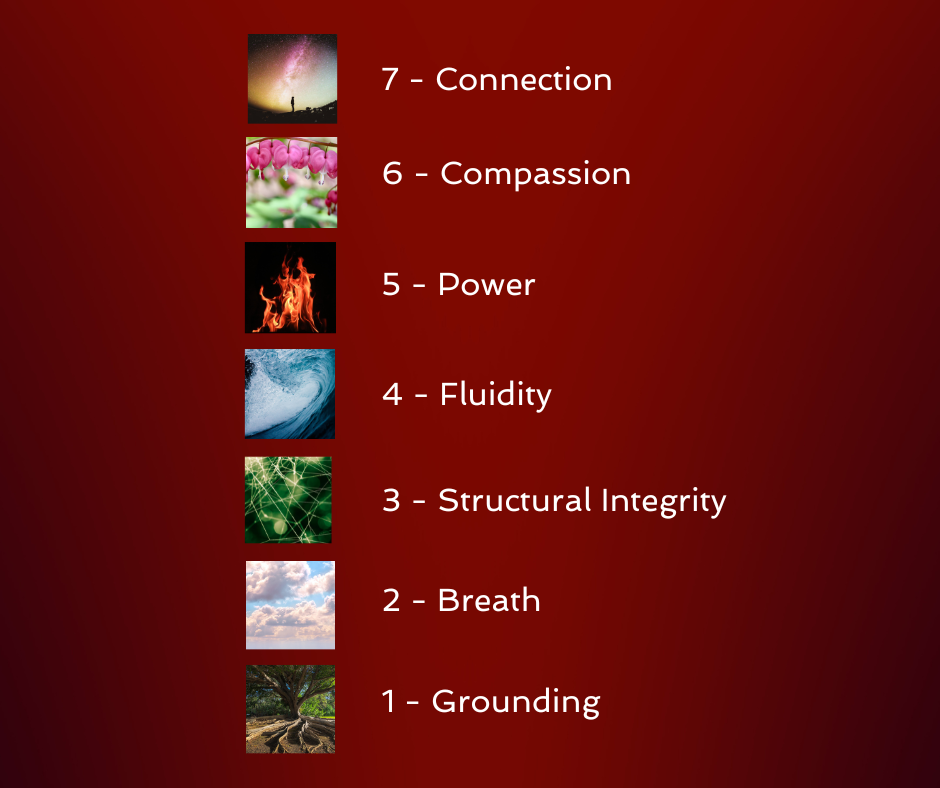 7 - Connection

6 - Compassion

5 - Power

4 - Fluidity

3 - Structural Integrity

2 - Breath

1 - Grounding